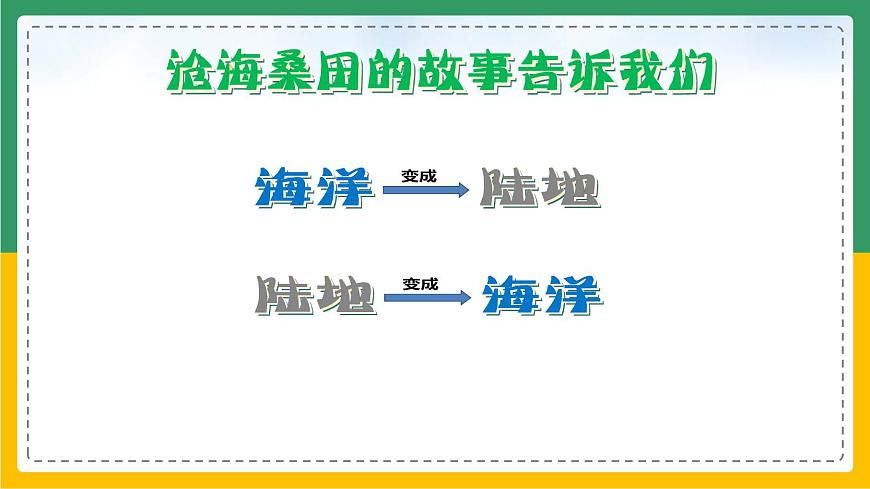 沧海桑田的故事告诉我们

海洋 变成 陆地

陆地 变成 海洋